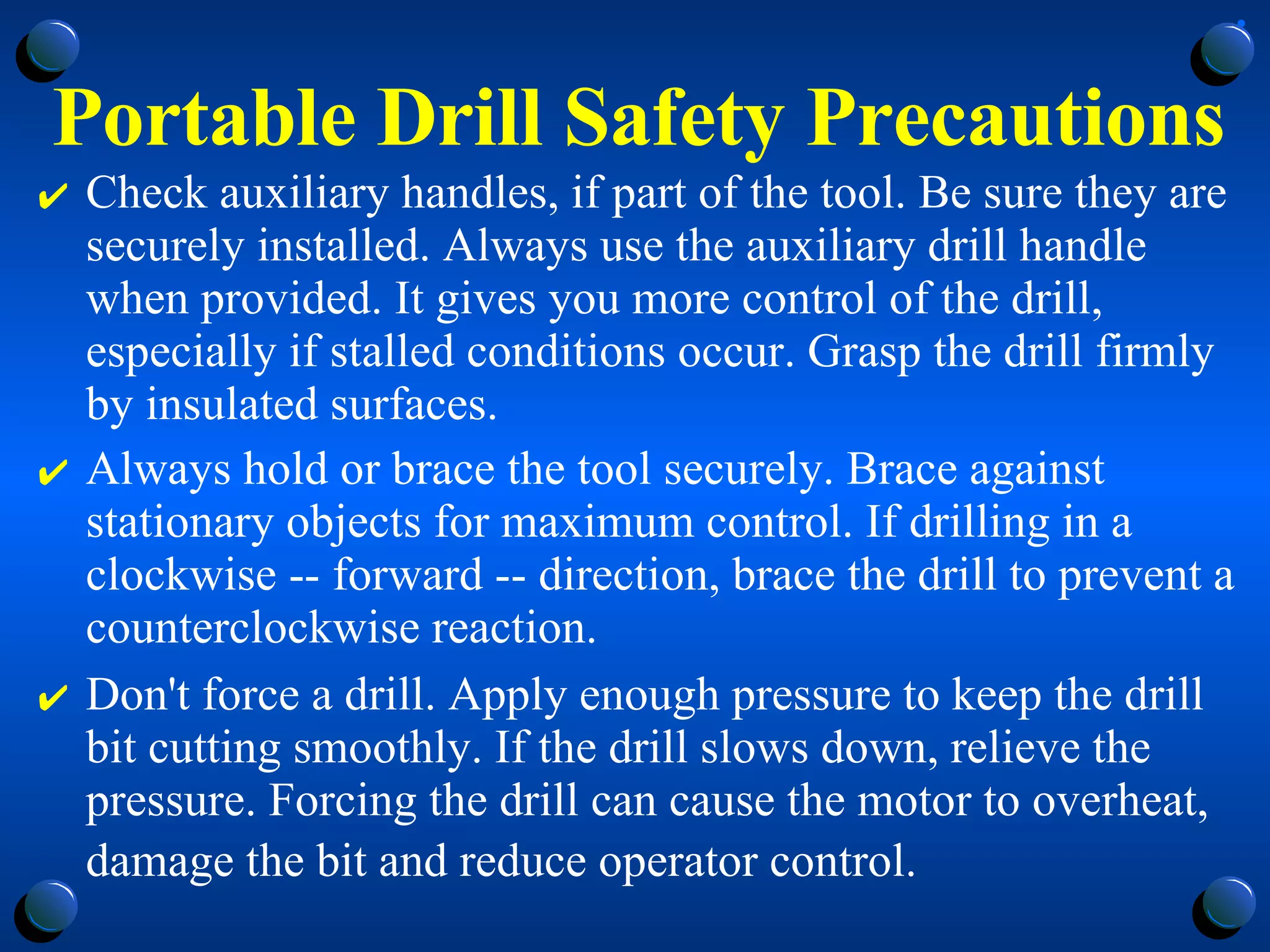 Portable Drill Safety Precautions

✔ Check auxiliary handles, if part of the tool. Be sure they are securely installed. Always use the auxiliary drill handle when provided. It gives you more control of the drill, especially if stalled conditions occur. Grasp the drill firmly by insulated surfaces.

✔ Always hold or brace the tool securely. Brace against stationary objects for maximum control. If drilling in a clockwise -- forward -- direction, brace the drill to prevent a counterclockwise reaction.

✔ Don't force a drill. Apply enough pressure to keep the drill bit cutting smoothly. If the drill slows down, relieve the pressure. Forcing the drill can cause the motor to overheat, damage the bit and reduce operator control.